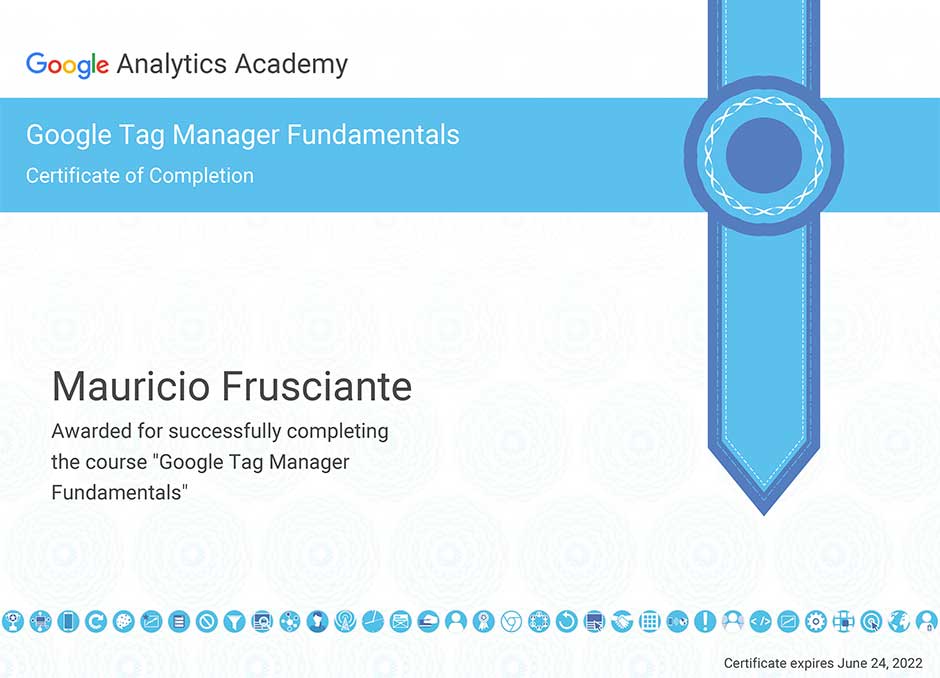 Google Analytics Academy

Google Tag Manager Fundamentals
Certificate of Completion

Mauricio Frusciante
Awarded for successfully completing the course "Google Tag Manager Fundamentals"

Certificate expires June 24, 2022